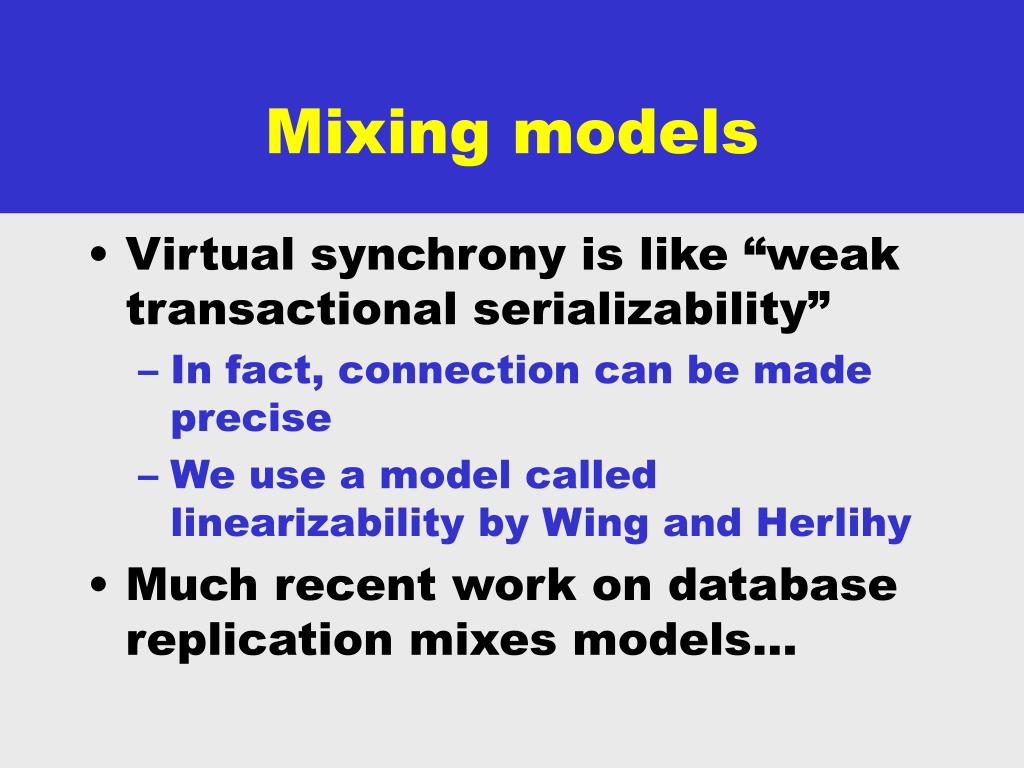 Mixing models

• Virtual synchrony is like “weak transactional serializability”
– In fact, connection can be made precise
– We use a model called linearizability by Wing and Herlihy
• Much recent work on database replication mixes models…